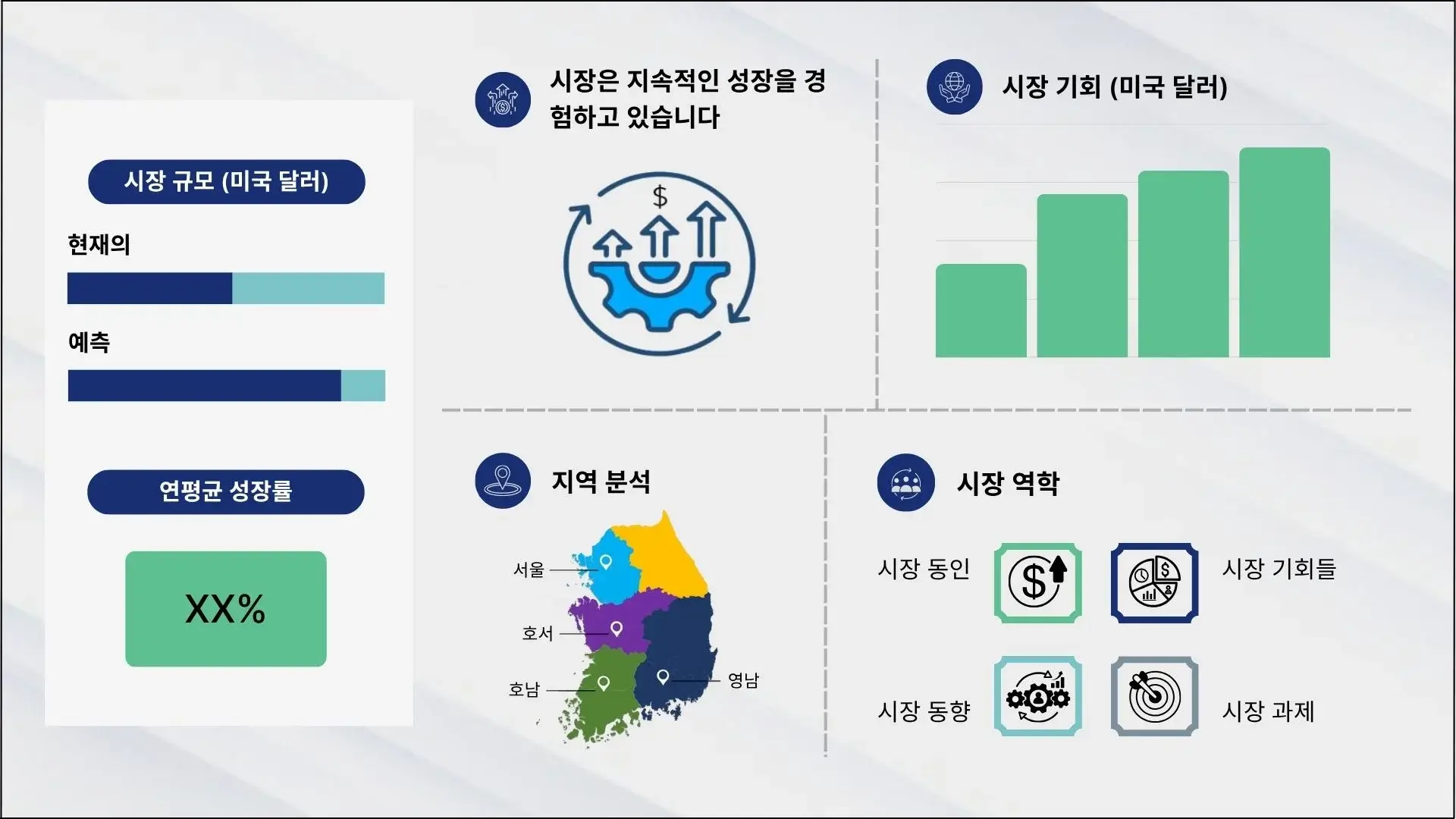 시장 규모 (미국 달러)

현재의

예측

연평균 성장률

XX%

시장은 지속적인 성장을 경험하고 있습니다

$

시장 기회 (미국 달러)

지역 분석

서울

호서

호남

영남

시장 역학

시장 동인

시장 기회들

시장 동향

시장 과제